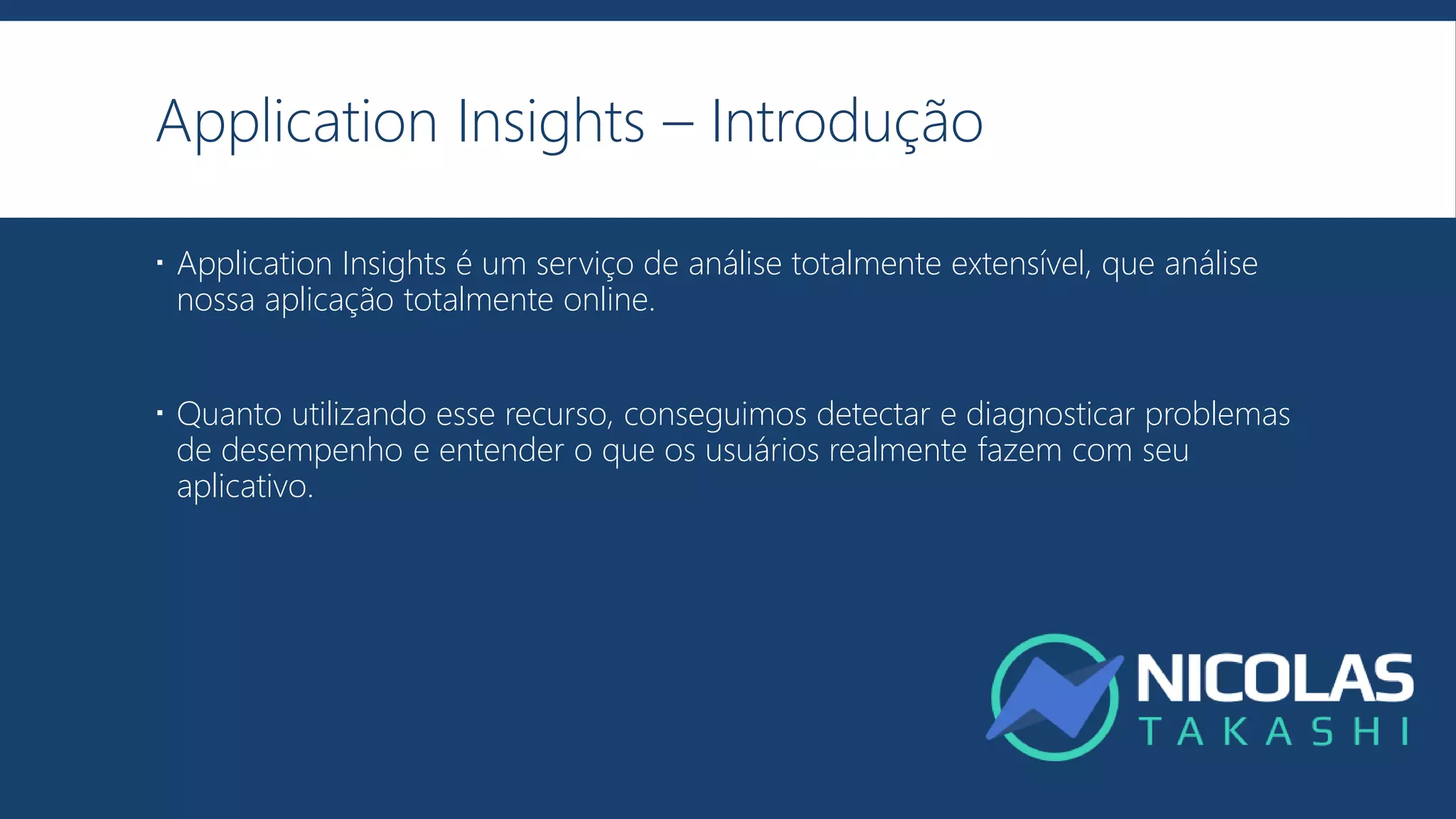 Application Insights – Introdução

▪ Application Insights é um serviço de análise totalmente extensível, que análise nossa aplicação totalmente online.

▪ Quanto utilizando esse recurso, conseguimos detectar e diagnosticar problemas de desempenho e entender o que os usuários realmente fazem com seu aplicativo.

NICOLAS
TAKASHI